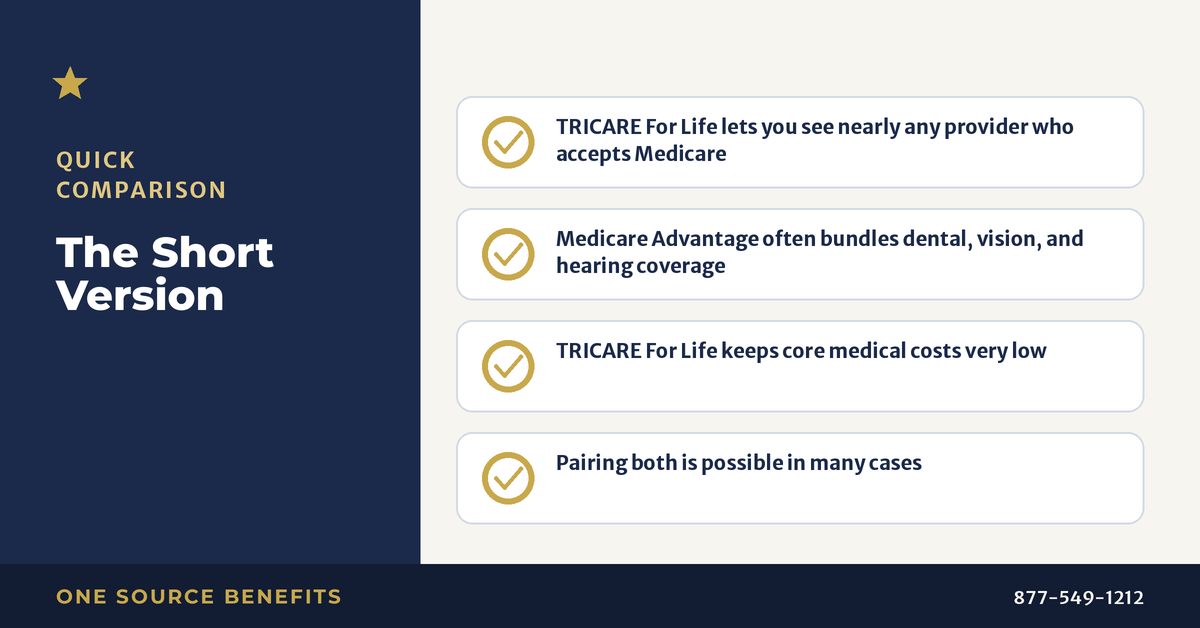 QUICK COMPARISON

The Short Version

TRICARE For Life lets you see nearly any provider who accepts Medicare

Medicare Advantage often bundles dental, vision, and hearing coverage

TRICARE For Life keeps core medical costs very low

Pairing both is possible in many cases

ONE SOURCE BENEFITS

877-549-1212